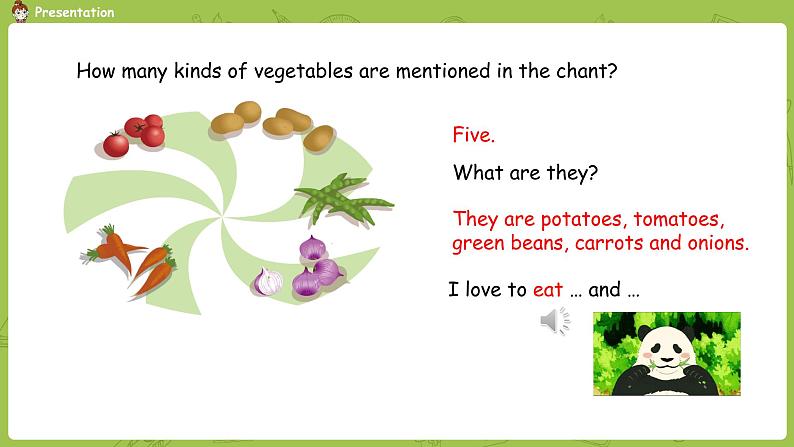 Presentation

How many kinds of vegetables are mentioned in the chant?

Five.

What are they?

They are potatoes, tomatoes, green beans, carrots and onions.

I love to eat … and …